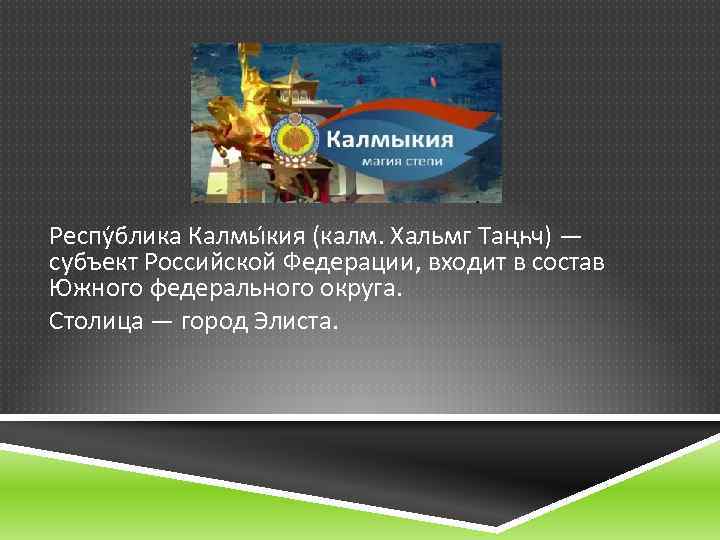 Калмыкия
магия степи

Респу́блика Калмы́кия (калм. Хальмг Таңһч) — субъект Российской Федерации, входит в состав Южного федерального округа.

Столица — город Элиста.